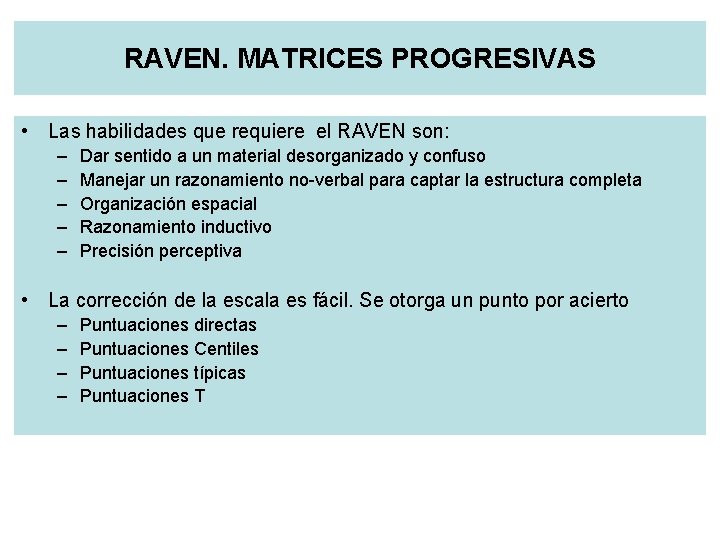 RAVEN. MATRICES PROGRESIVAS

• Las habilidades que requiere el RAVEN son:
– Dar sentido a un material desorganizado y confuso
– Manejar un razonamiento no-verbal para captar la estructura completa
– Organización espacial
– Razonamiento inductivo
– Precisión perceptiva

• La corrección de la escala es fácil. Se otorga un punto por acierto
– Puntuaciones directas
– Puntuaciones Centiles
– Puntuaciones típicas
– Puntuaciones T